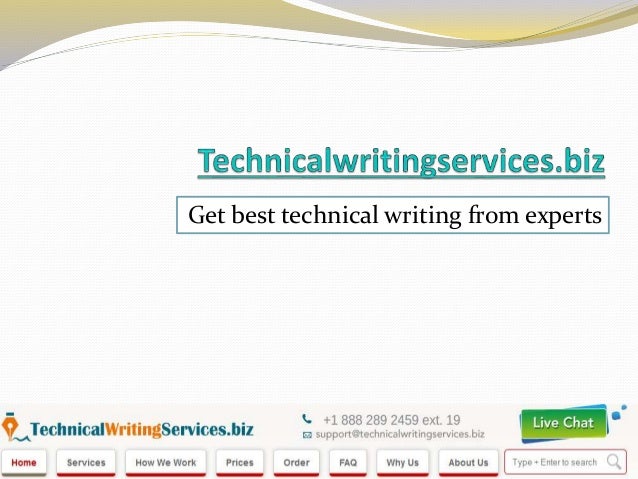 Technicalwritingservices.biz

Get best technical writing from experts

TechnicalWritingServices.biz

+1 888 289 2459 ext. 19
support@technicalwritingservices.biz

Live Chat

Home Services How We Work Prices Order FAQ Why Us About Us Type + Enter to search